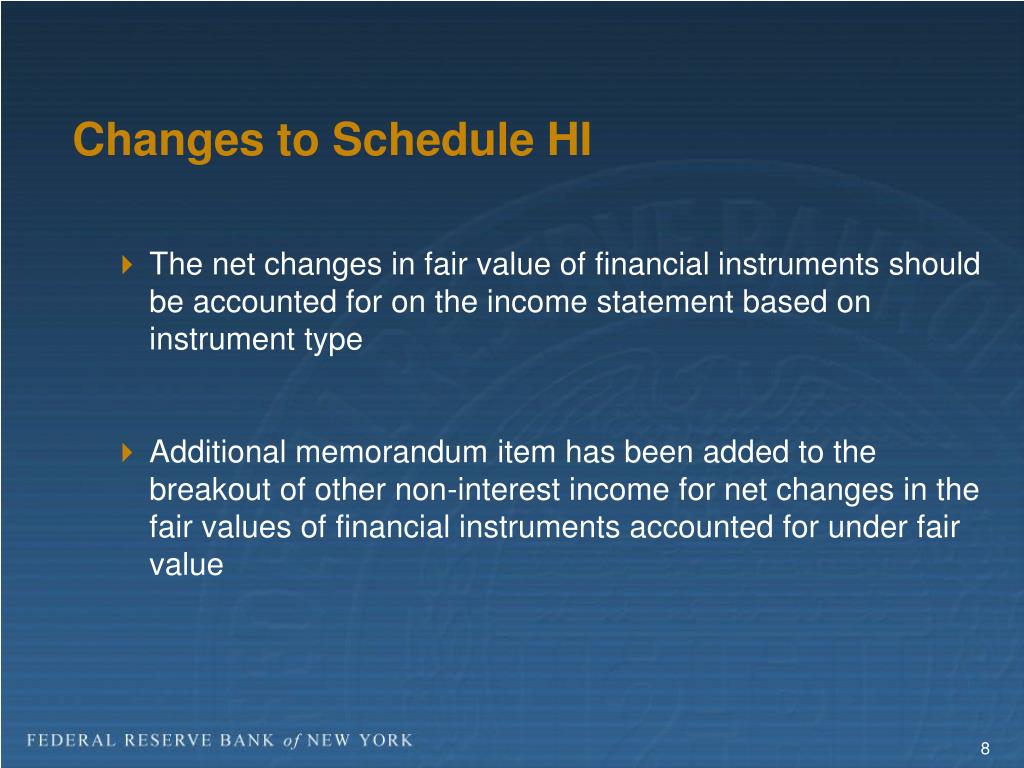 Changes to Schedule HI

The net changes in fair value of financial instruments should be accounted for on the income statement based on instrument type

Additional memorandum item has been added to the breakout of other non-interest income for net changes in the fair values of financial instruments accounted for under fair value

FEDERAL RESERVE BANK of NEW YORK

8